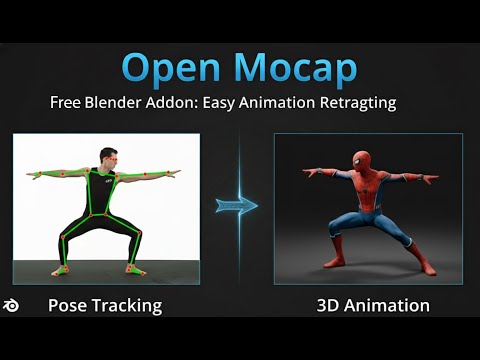 Open Mocap

Free Blender Addon: Easy Animation Retragting

Pose Tracking

3D Animation